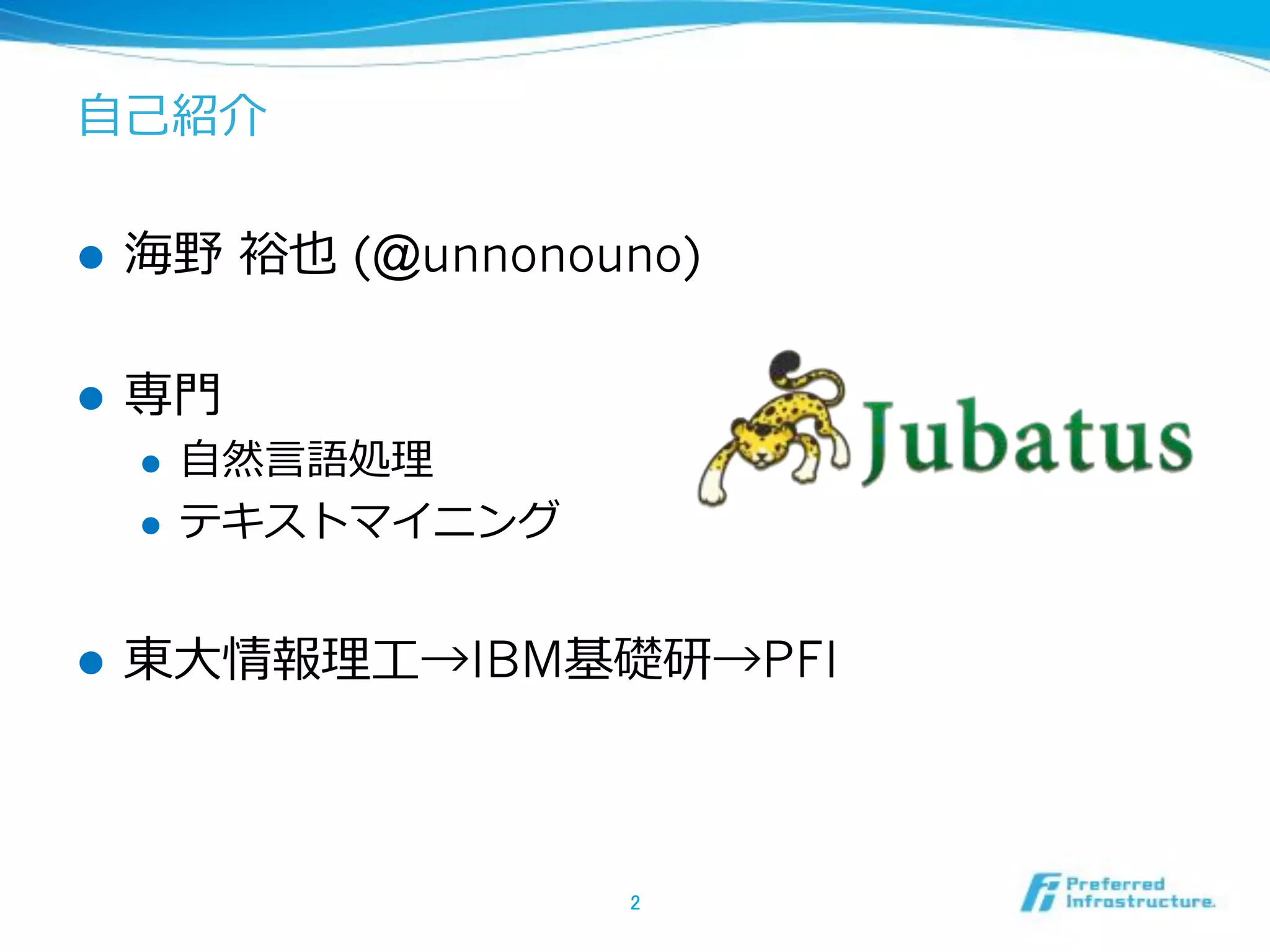 自己紹介

- 海野 裕也 (@unnonouno)

- 専門
  - 自然言語処理
  - テキストマイニング

Jubatus

- 東大情報理工→IBM基礎研→PFI

2

Preferred Infrastructure